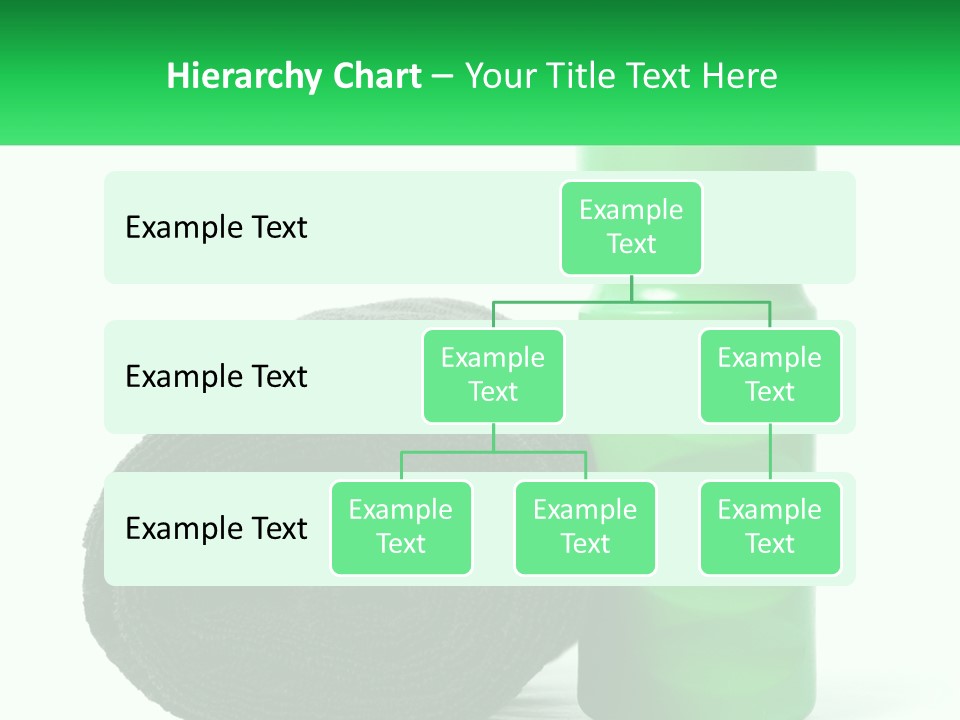 Hierarchy Chart – Your Title Text Here

Example Text

Example Text

Example Text

Example Text

Example Text

Example Text

Example Text

Example Text

Example Text